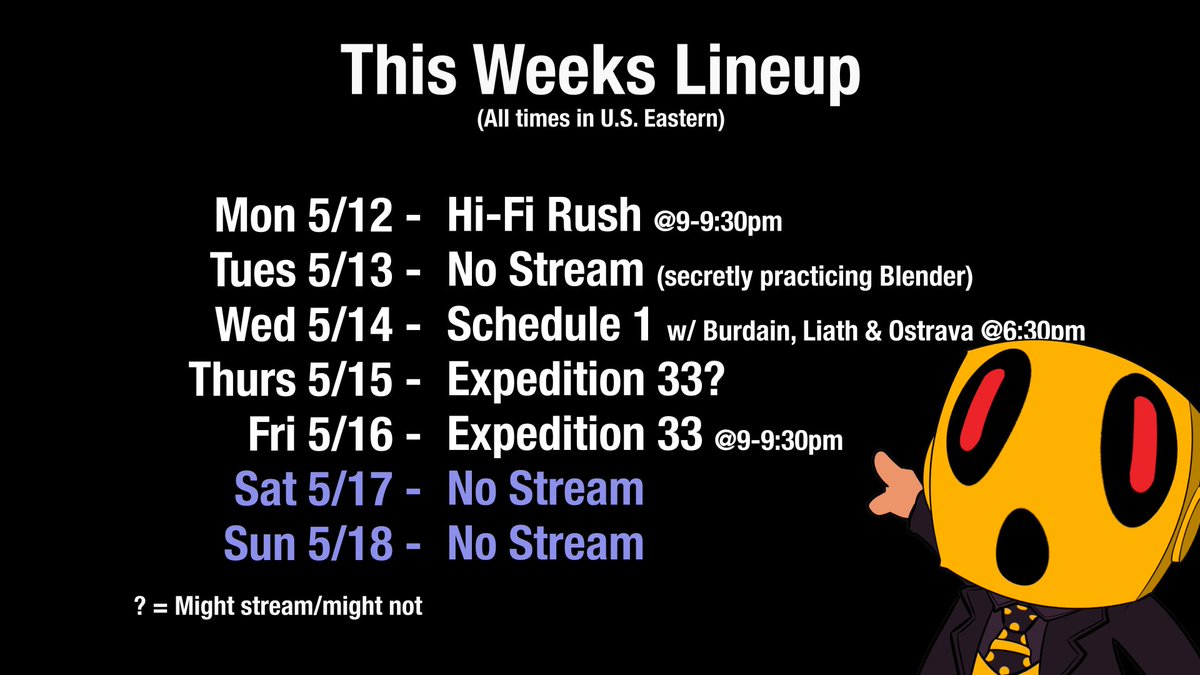 This Weeks Lineup
(All times in U.S. Eastern)

Mon 5/12 - Hi-Fi Rush @9-9:30pm
Tues 5/13 - No Stream (secretly practicing Blender)
Wed 5/14 - Schedule 1 w/ Burdain, Liath & Ostrava @6:30pm
Thurs 5/15 - Expedition 33?
Fri 5/16 - Expedition 33 @9-9:30pm
Sat 5/17 - No Stream
Sun 5/18 - No Stream

? = Might stream/might not